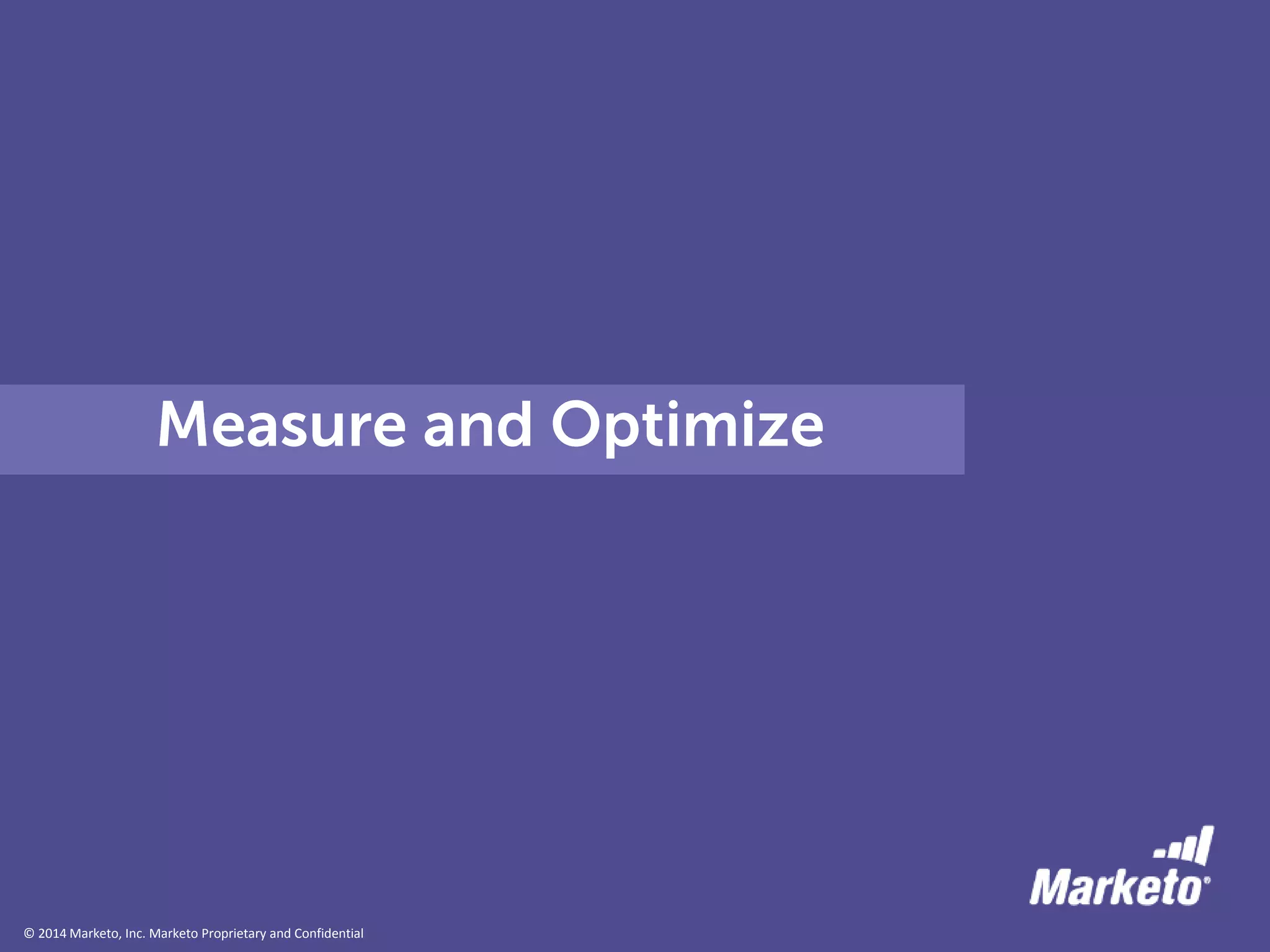 Measure and Optimize

Marketo®

© 2014 Marketo, Inc. Marketo Proprietary and Confidential